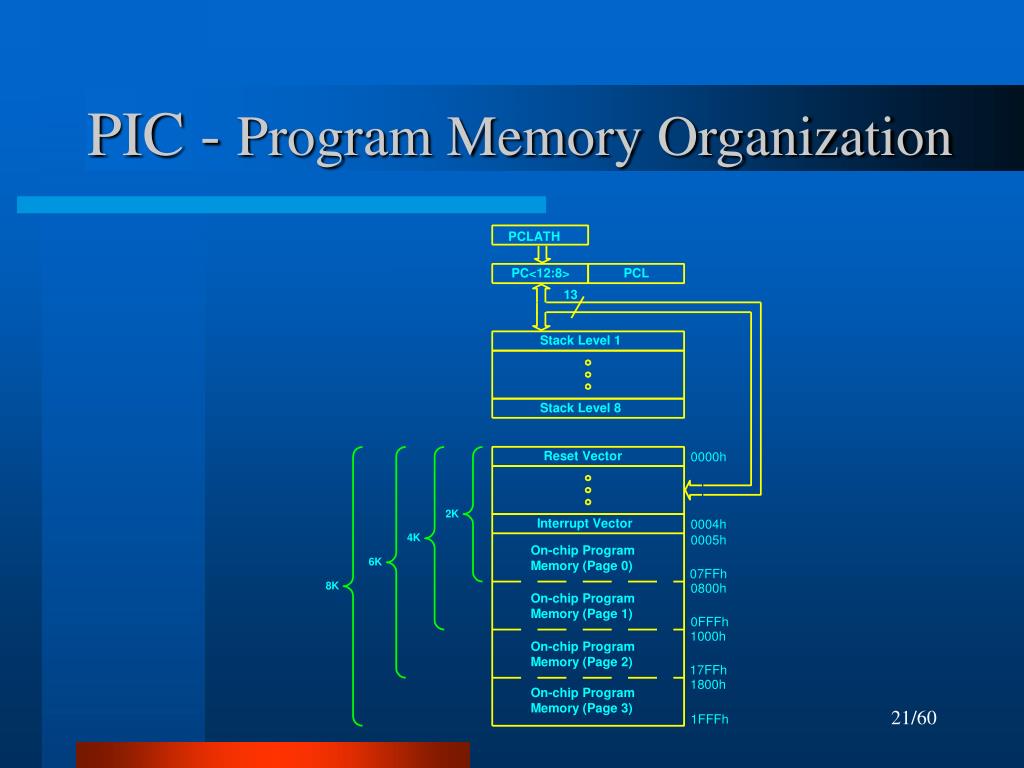 PIC - Program Memory Organization

PCLATH

PC<12:8>

PCL

13

Stack Level 1

Stack Level 8

Reset Vector

0000h

Interrupt Vector

0004h

0005h

On-chip Program Memory (Page 0)

07FFh

0800h

On-chip Program Memory (Page 1)

0FFFh

1000h

On-chip Program Memory (Page 2)

17FFh

1800h

On-chip Program Memory (Page 3)

1FFFh

2K

4K

6K

8K

21/60